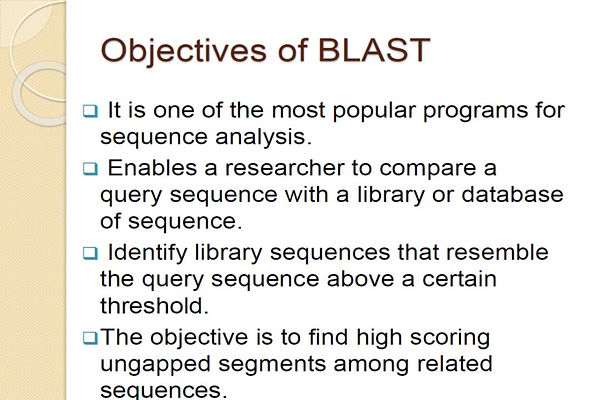 Objectives of BLAST

❑ It is one of the most popular programs for sequence analysis.

❑ Enables a researcher to compare a query sequence with a library or database of sequence.

❑ Identify library sequences that resemble the query sequence above a certain threshold.

❑ The objective is to find high scoring ungapped segments among related sequences.